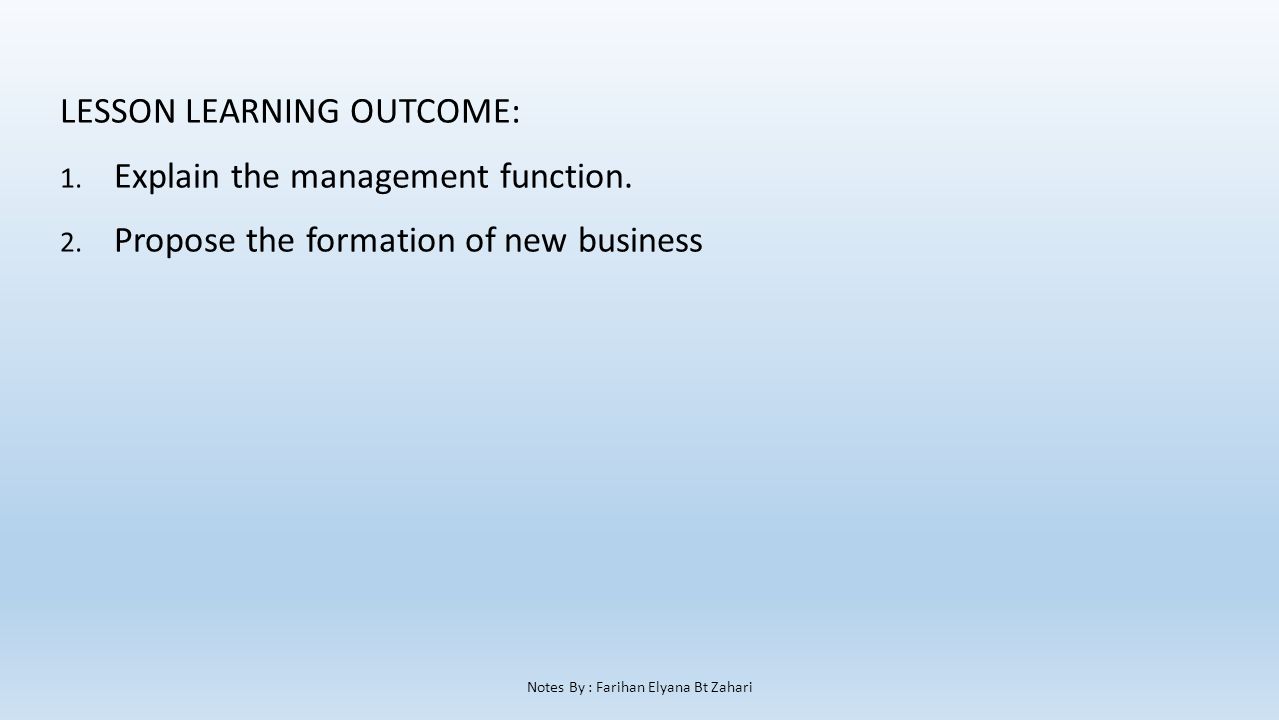 LESSON LEARNING OUTCOME:

1. Explain the management function.
2. Propose the formation of new business

Notes By : Farihan Elyana Bt Zahari